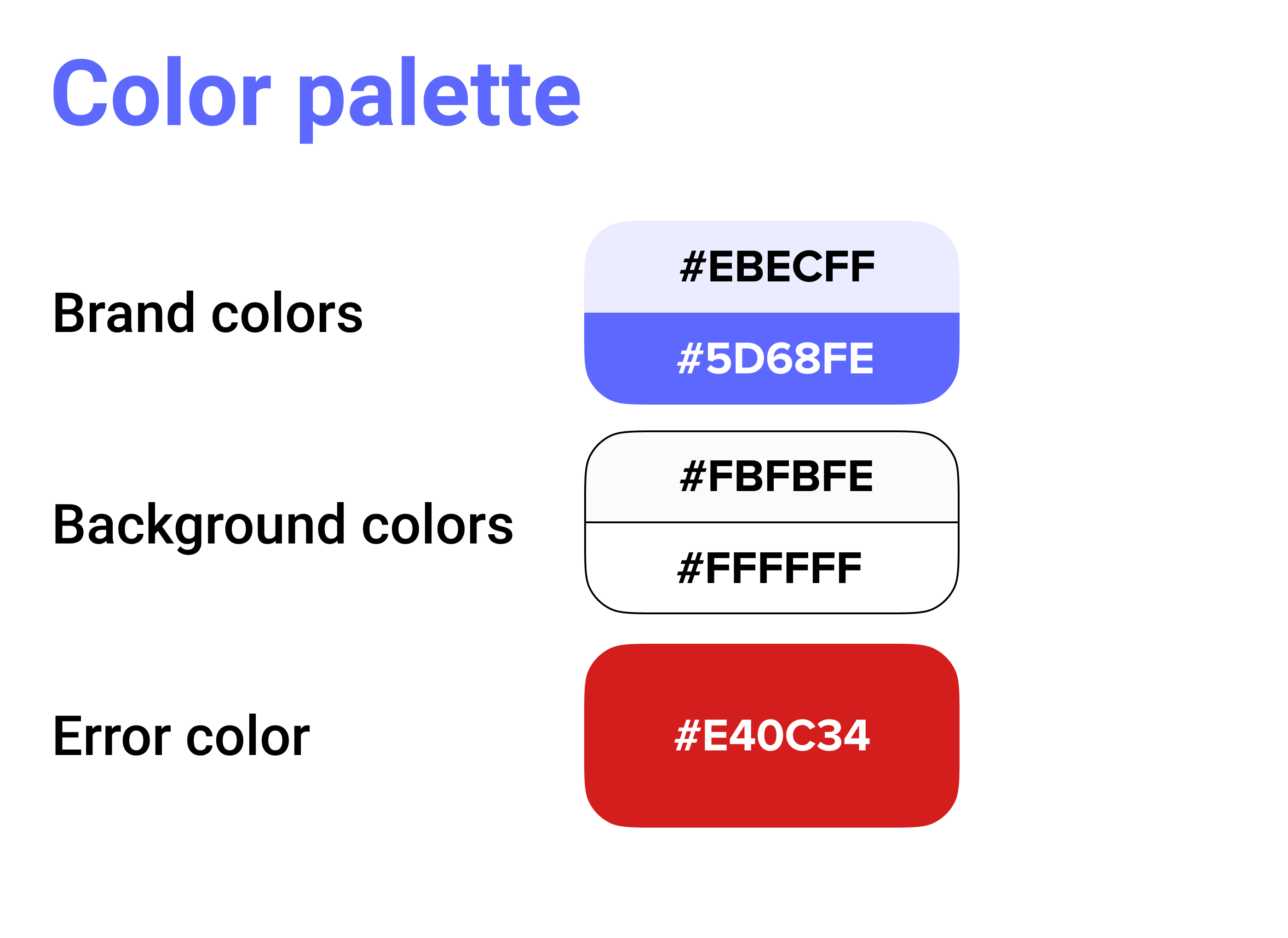 Color palette

Brand colors

#EBECFF

#5D68FE

Background colors

#FBFBFE

#FFFFFF

Error color

#E40C34